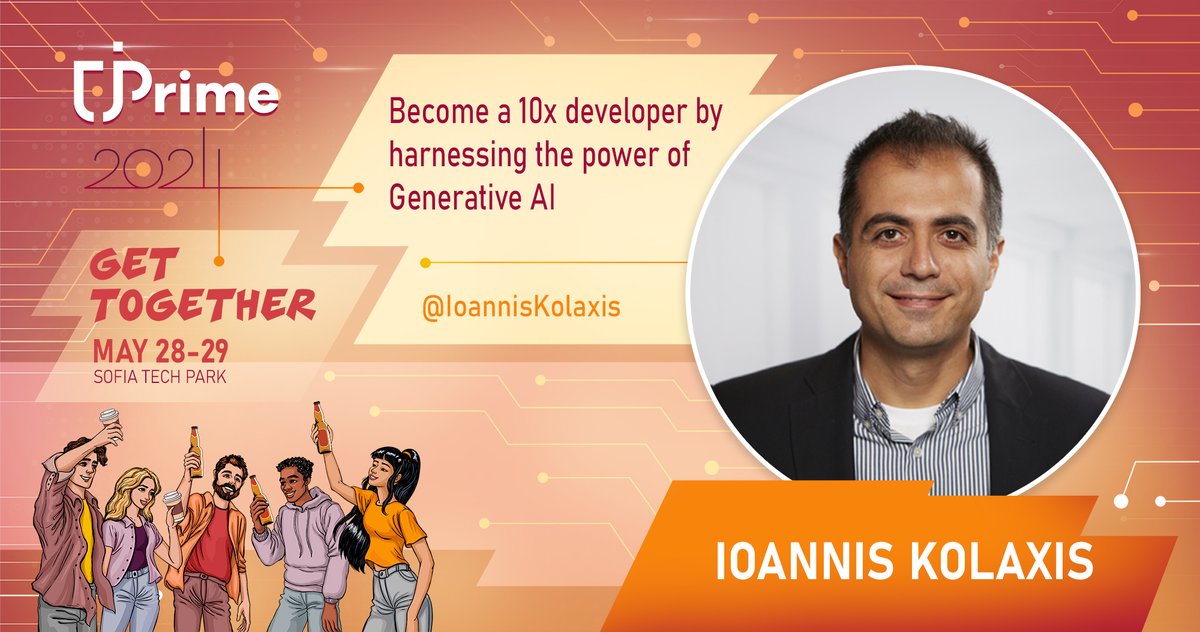 jPrime
2024

GET TOGETHER
MAY 28-29
SOFIA TECH PARK

Become a 10x developer by harnessing the power of Generative AI

@IoannisKolaxis

IOANNIS KOLAXIS